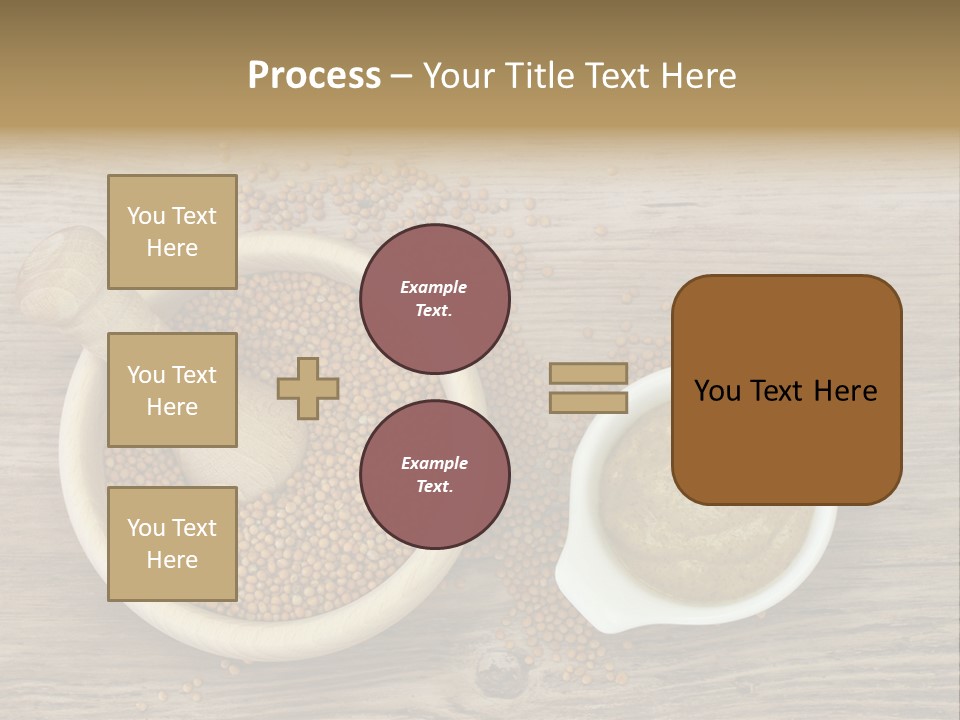 Process – Your Title Text Here

You Text Here

You Text Here

You Text Here

Example Text.

Example Text.

You Text Here